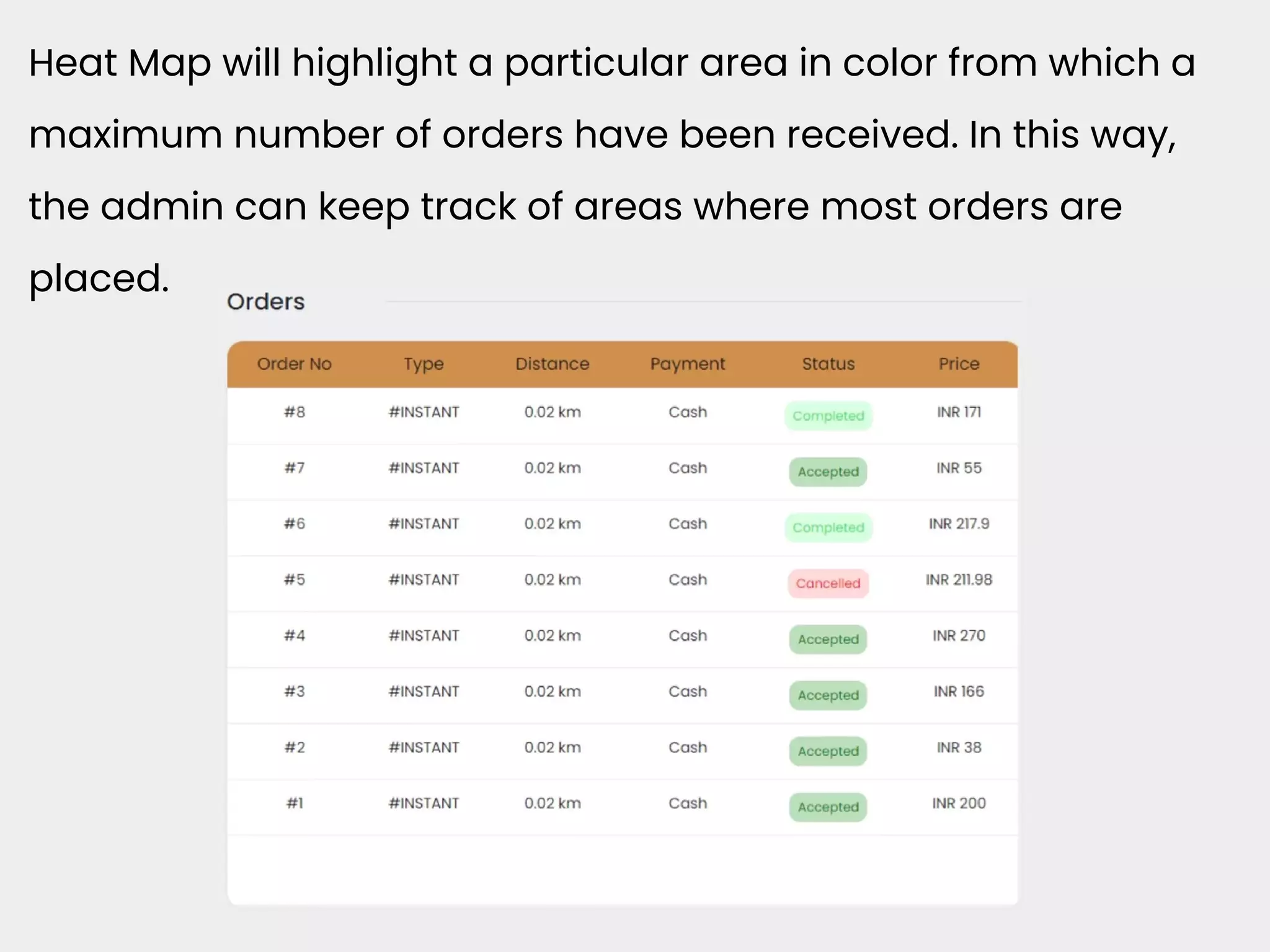 Heat Map will highlight a particular area in color from which a maximum number of orders have been received. In this way, the admin can keep track of areas where most orders are placed.

Orders

| Order No | Type | Distance | Payment | Status | Price |
|---|---|---|---|---|---|
| #8 | #INSTANT | 0.02 km | Cash | Completed | INR 171 |
| #7 | #INSTANT | 0.02 km | Cash | Accepted | INR 55 |
| #6 | #INSTANT | 0.02 km | Cash | Completed | INR 217.9 |
| #5 | #INSTANT | 0.02 km | Cash | Cancelled | INR 211.98 |
| #4 | #INSTANT | 0.02 km | Cash | Accepted | INR 270 |
| #3 | #INSTANT | 0.02 km | Cash | Accepted | INR 166 |
| #2 | #INSTANT | 0.02 km | Cash | Accepted | INR 38 |
| #1 | #INSTANT | 0.02 km | Cash | Accepted | INR 200 |